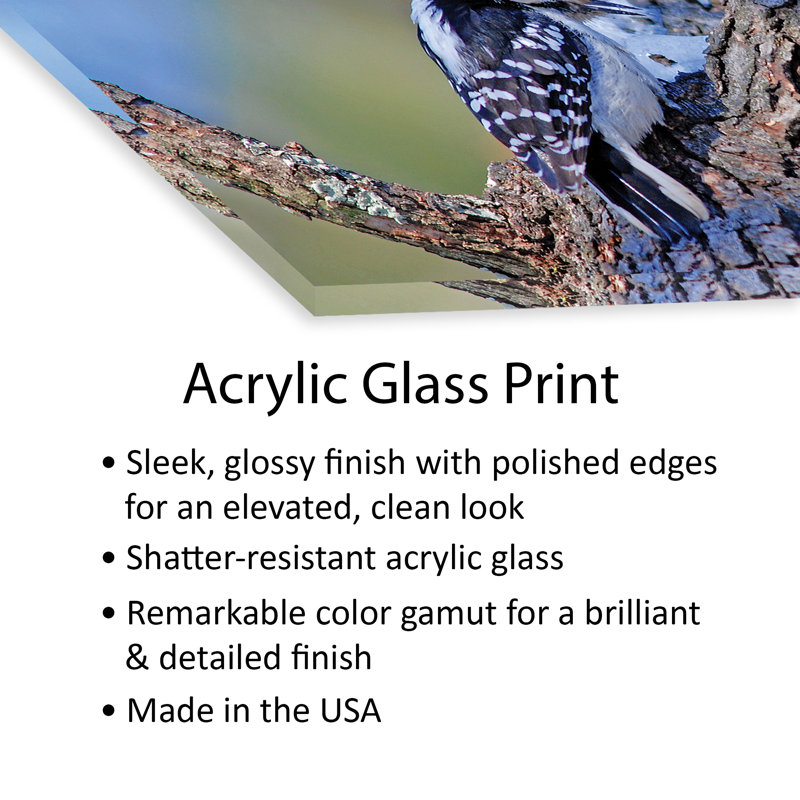 Acrylic Glass Print

• Sleek, glossy finish with polished edges for an elevated, clean look

• Shatter-resistant acrylic glass

• Remarkable color gamut for a brilliant & detailed finish

• Made in the USA